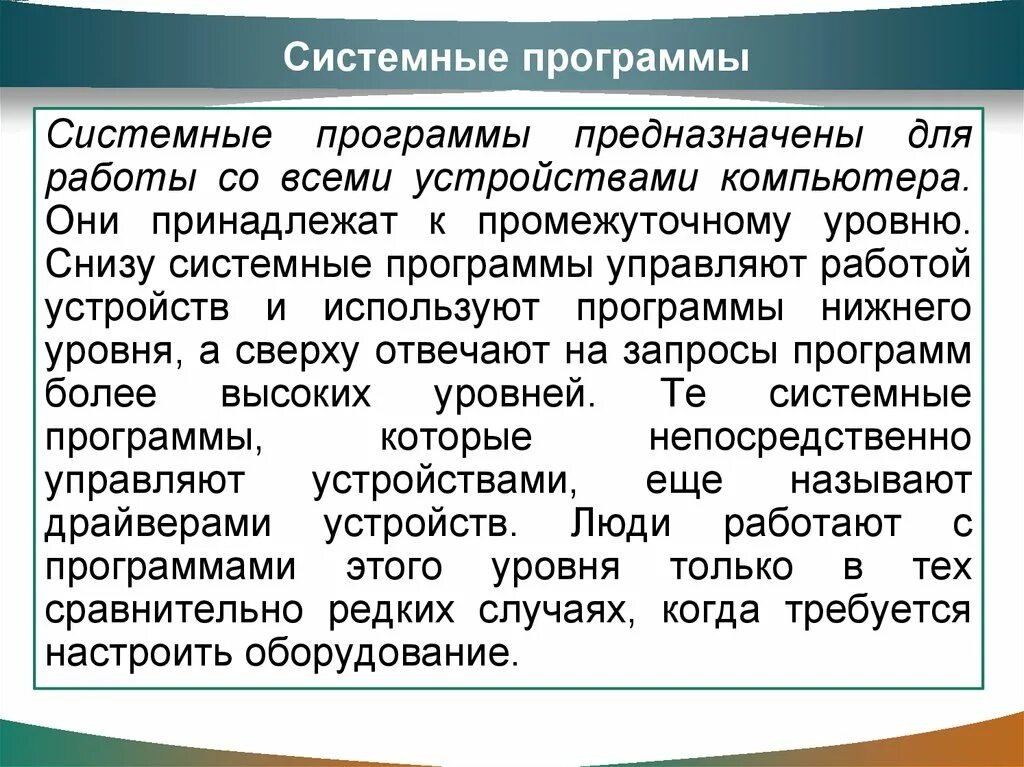 Системные программы

Системные программы предназначены для работы со всеми устройствами компьютера. Они принадлежат к промежуточному уровню. Снизу системные программы управляют работой устройств и используют программы нижнего уровня, а сверху отвечают на запросы программ более высоких уровней. Те системные программы, которые непосредственно управляют устройствами, еще называют драйверами устройств. Люди работают с программами этого уровня только в тех сравнительно редких случаях, когда требуется настроить оборудование.